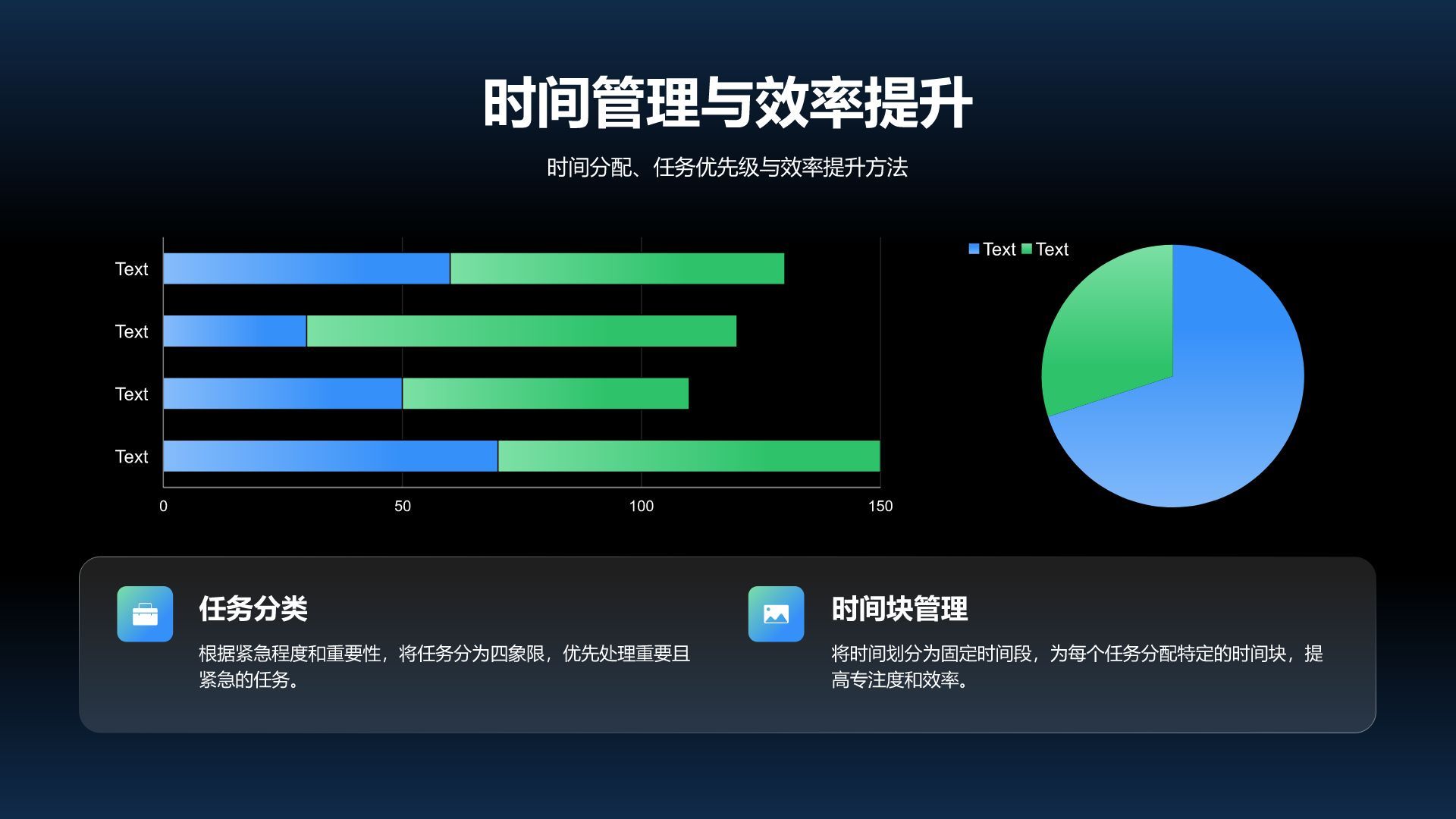 时间管理与效率提升

时间分配、任务优先级与效率提升方法

Text
Text
Text
Text

0
50
100
150

Text Text

任务分类

根据紧急程度和重要性，将任务分为四象限，优先处理重要且紧急的任务。

时间块管理

将时间划分为固定时间段，为每个任务分配特定的时间块，提高专注度和效率。